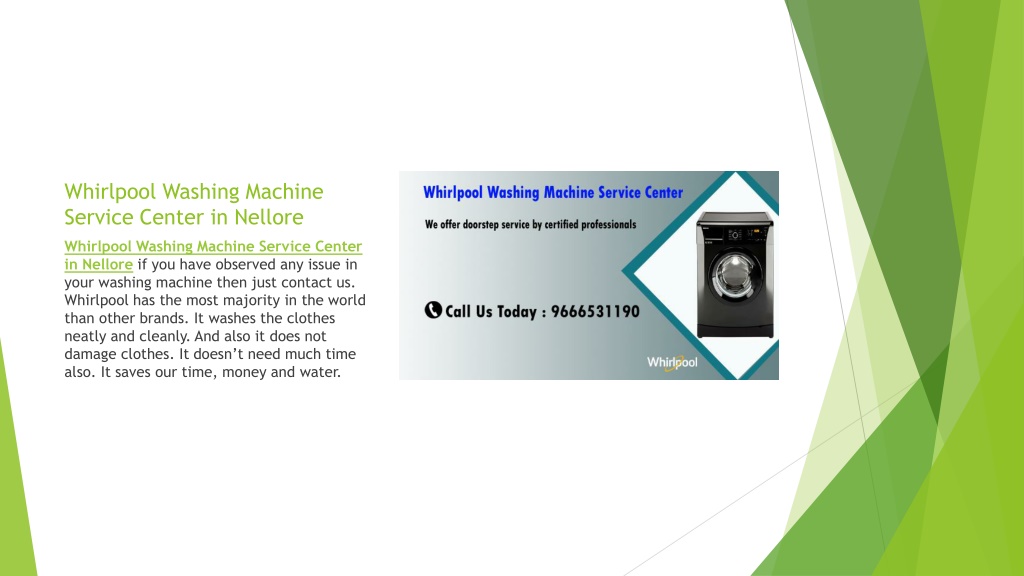 Whirlpool Washing Machine Service Center in Nellore

Whirlpool Washing Machine Service Center in Nellore if you have observed any issue in your washing machine then just contact us. Whirlpool has the most majority in the world than other brands. It washes the clothes neatly and cleanly. And also it does not damage clothes. It doesn't need much time also. It saves our time, money and water.

Whirlpool Washing Machine Service Center

We offer doorstep service by certified professionals

Call Us Today : 9666531190

Whirlpool